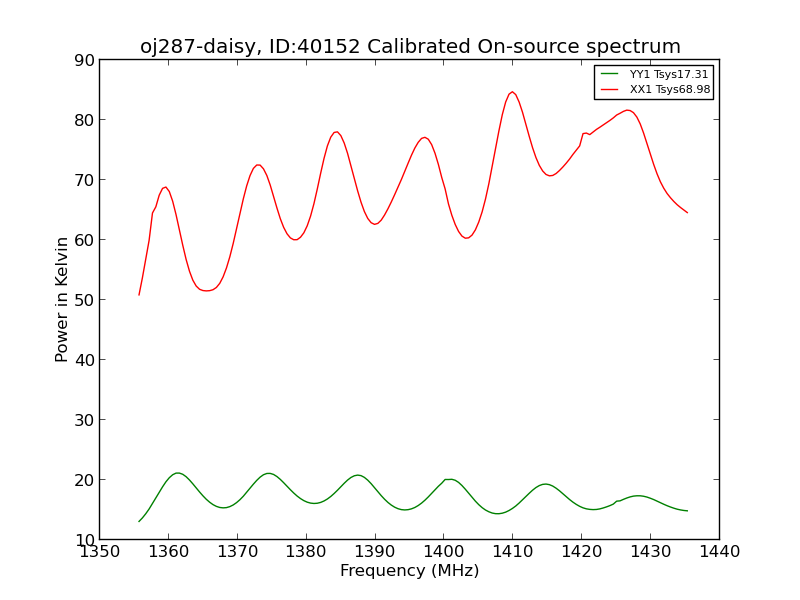 oj287-daisy, ID:40152 Calibrated On-source spectrum

YY1 Tsys17.31
XX1 Tsys68.98

Power in Kelvin

90
80
70
60
50
40
30
20
10

1350 1360 1370 1380 1390 1400 1410 1420 1430 1440

Frequency (MHz)